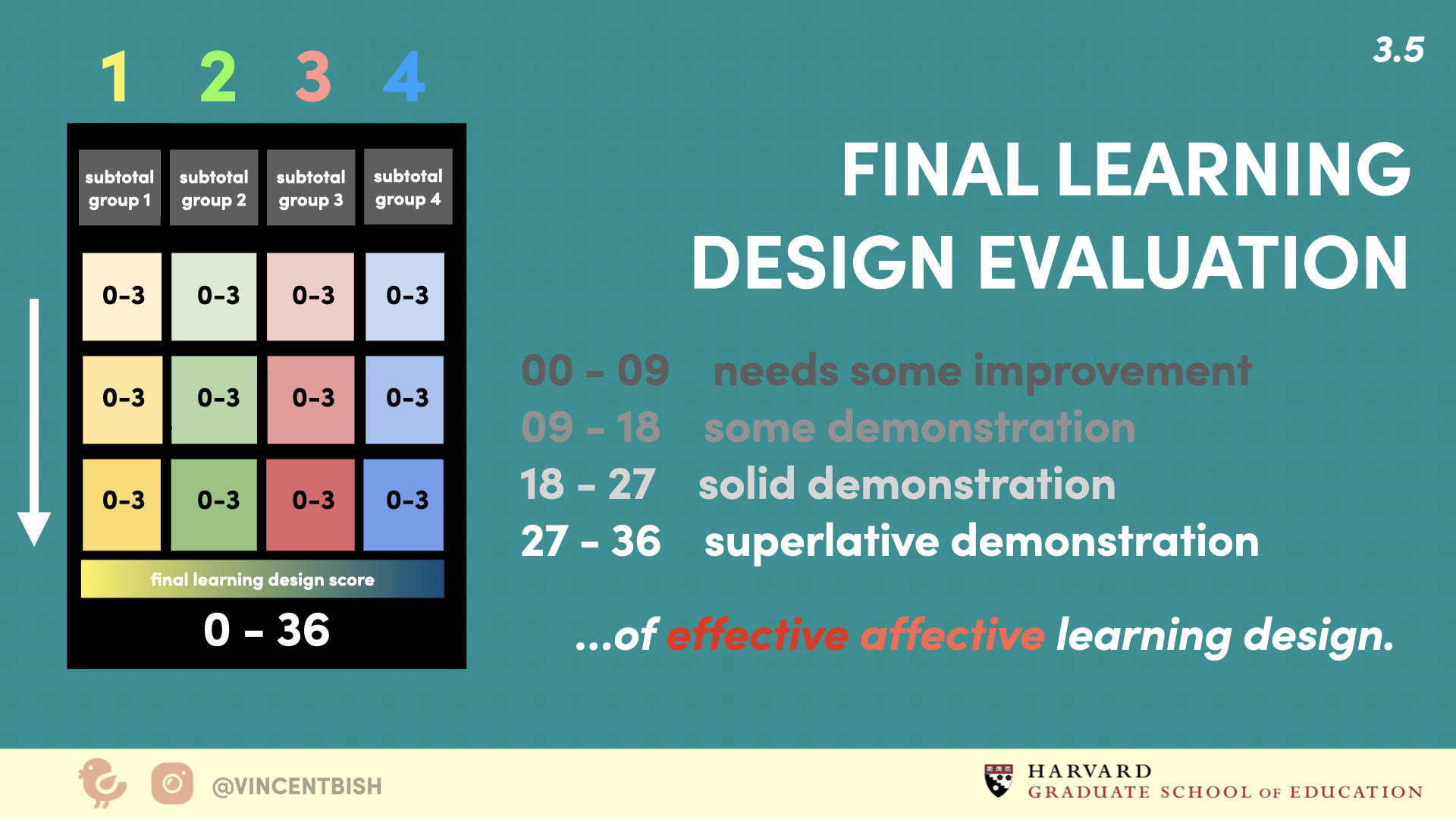 3.5

1 2 3 4

| subtotal group 1 | subtotal group 2 | subtotal group 3 | subtotal group 4 |
|---|---|---|---|
| 0-3 | 0-3 | 0-3 | 0-3 |
| 0-3 | 0-3 | 0-3 | 0-3 |
| 0-3 | 0-3 | 0-3 | 0-3 |

final learning design score

0 - 36

FINAL LEARNING DESIGN EVALUATION

00 - 09 needs some improvement
09 - 18 some demonstration
18 - 27 solid demonstration
27 - 36 superlative demonstration

...of effective affective learning design.

@VINCENTBISH

HARVARD
GRADUATE SCHOOL OF EDUCATION